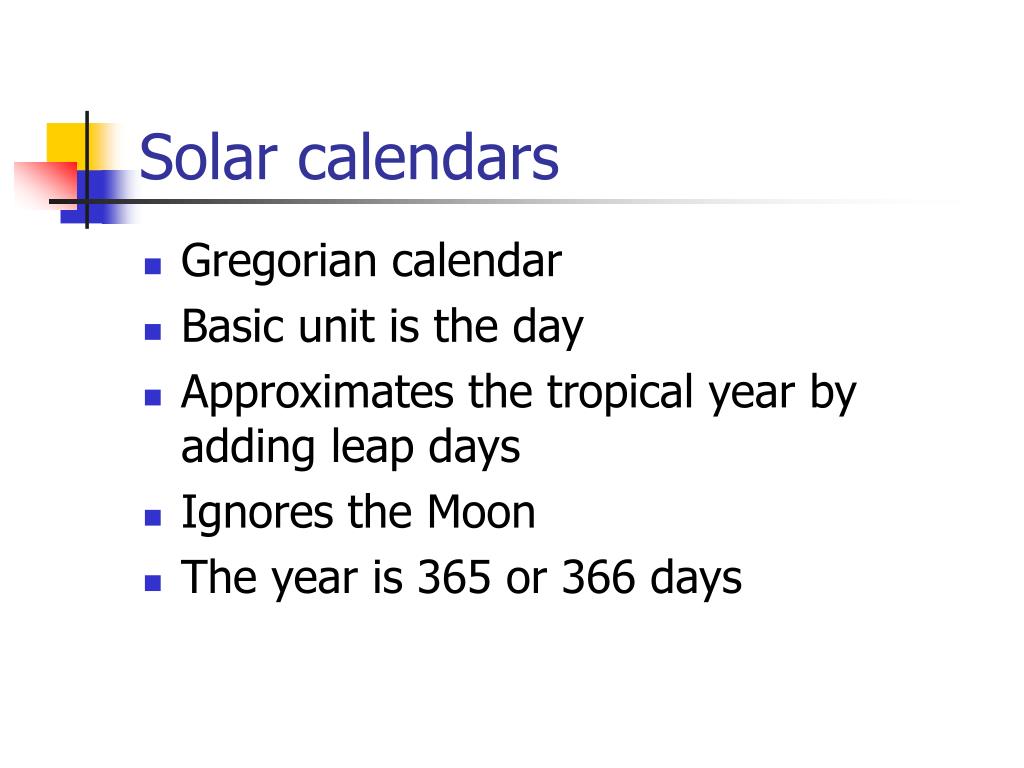 Solar calendars

- Gregorian calendar
- Basic unit is the day
- Approximates the tropical year by adding leap days
- Ignores the Moon
- The year is 365 or 366 days